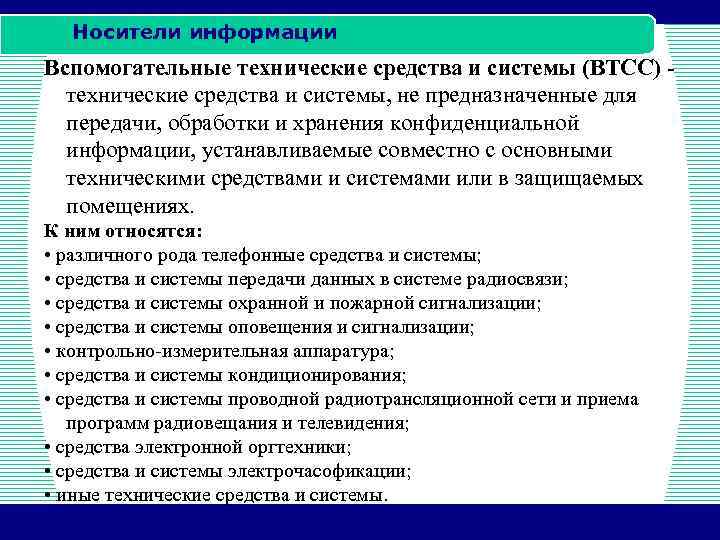 Носители информации

Вспомогательные технические средства и системы (ВТСС) - технические средства и системы, не предназначенные для передачи, обработки и хранения конфиденциальной информации, устанавливаемые совместно с основными техническими средствами и системами или в защищаемых помещениях.

К ним относятся:
• различного рода телефонные средства и системы;
• средства и системы передачи данных в системе радиосвязи;
• средства и системы охранной и пожарной сигнализации;
• средства и системы оповещения и сигнализации;
• контрольно-измерительная аппаратура;
• средства и системы кондиционирования;
• средства и системы проводной радиотрансляционной сети и приема программ радиовещания и телевидения;
• средства электронной оргтехники;
• средства и системы электрочасофикации;
• иные технические средства и системы.